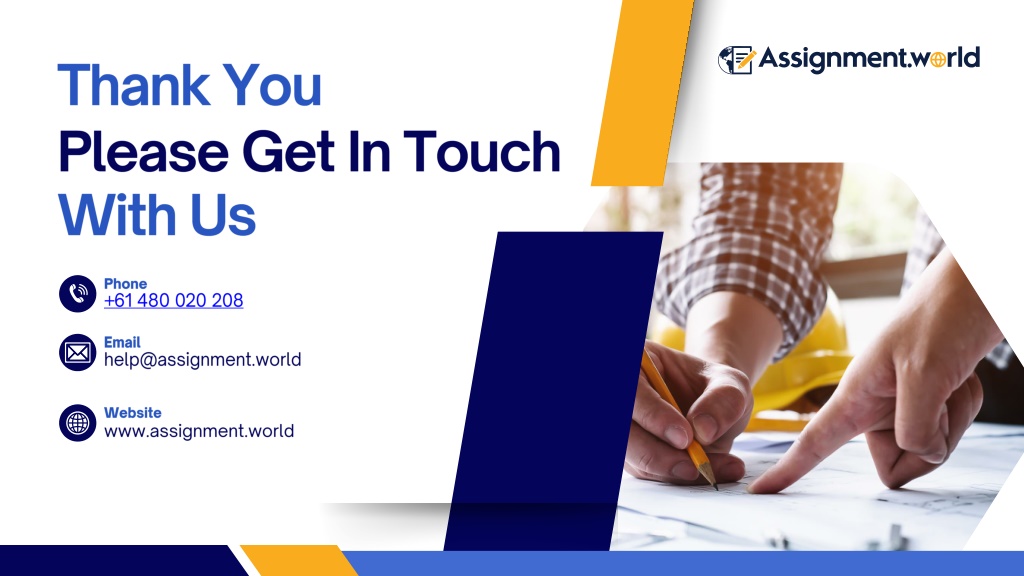 Assignment.world

Thank You
Please Get In Touch
With Us

Phone
+61 480 020 208

Email
help@assignment.world

Website
www.assignment.world